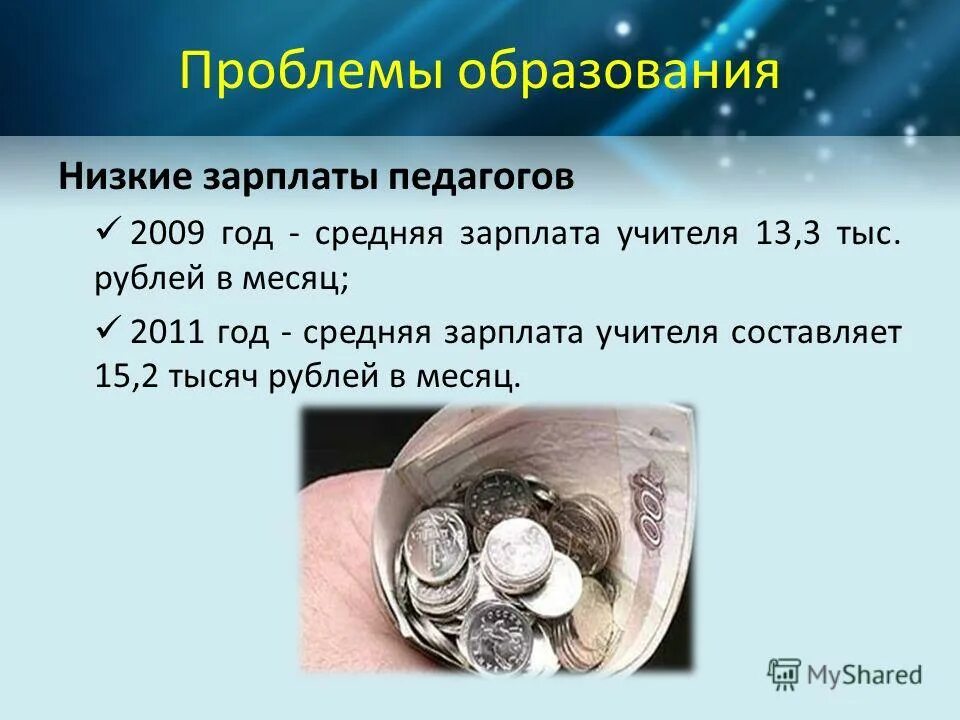 Проблемы образования

Низкие зарплаты педагогов

✓ 2009 год - средняя зарплата учителя 13,3 тыс. рублей в месяц;

✓ 2011 год - средняя зарплата учителя составляет 15,2 тысяч рублей в месяц.

100

MyShared